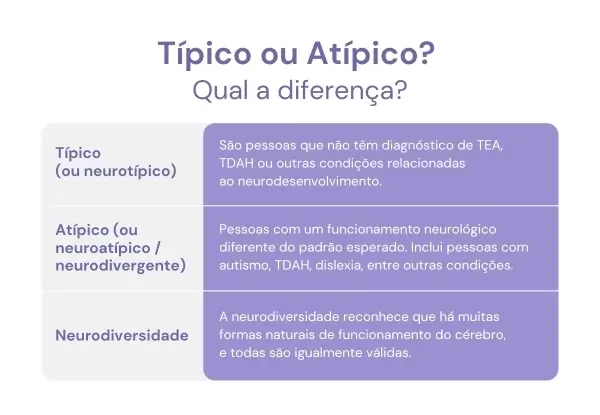 Típico ou Atípico?
Qual a diferença?

| | |
|---|---|
| Típico (ou neurotípico) | São pessoas que não têm diagnóstico de TEA, TDAH ou outras condições relacionadas ao neurodesenvolvimento. |
| Atípico (ou neuroatípico / neurodivergente) | Pessoas com um funcionamento neurológico diferente do padrão esperado. Inclui pessoas com autismo, TDAH, dislexia, entre outras condições. |
| Neurodiversidade | A neurodiversidade reconhece que há muitas formas naturais de funcionamento do cérebro, e todas são igualmente válidas. |